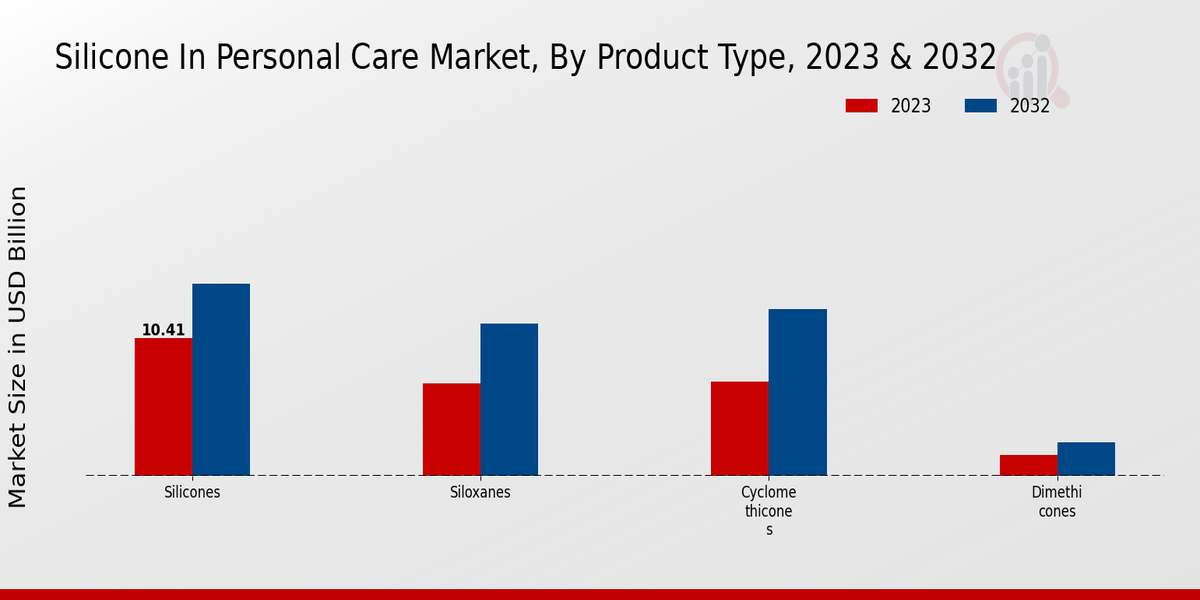 Silicone In Personal Care Market, By Product Type, 2023 & 2032

2023
2032

Market Size in USD Billion

10.41

Silicones
Siloxanes
Cyclome thicone s
Dimethi cones